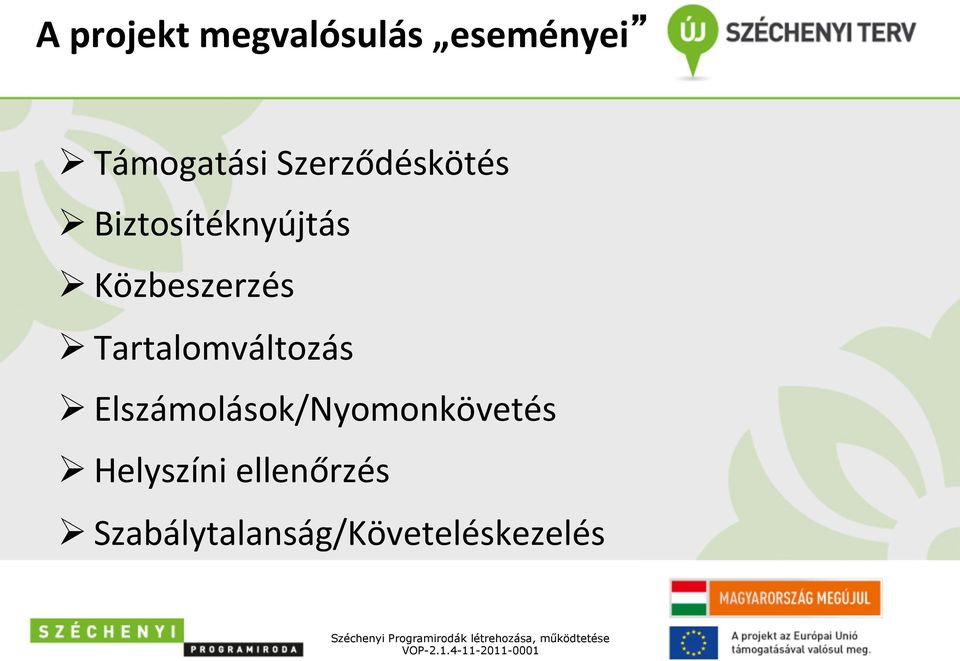 A projekt megvalósulás „eseményei”

ÚJ SZÉCHENYI TERV

➢ Támogatási Szerződéskötés
➢ Biztosítéknyújtás
➢ Közbeszerzés
➢ Tartalomváltozás
➢ Elszámolások/Nyomonkövetés
➢ Helyszíni ellenőrzés
➢ Szabálytalanság/Követeléskezelés

SZÉCHENYI PROGRAMIRODA

Széchenyi Programirodák létrehozása, működtetése
VOP-2.1.4-11-2011-0001

MAGYARORSZÁG MEGÚJUL

A projekt az Európai Unió támogatásával valósul meg.